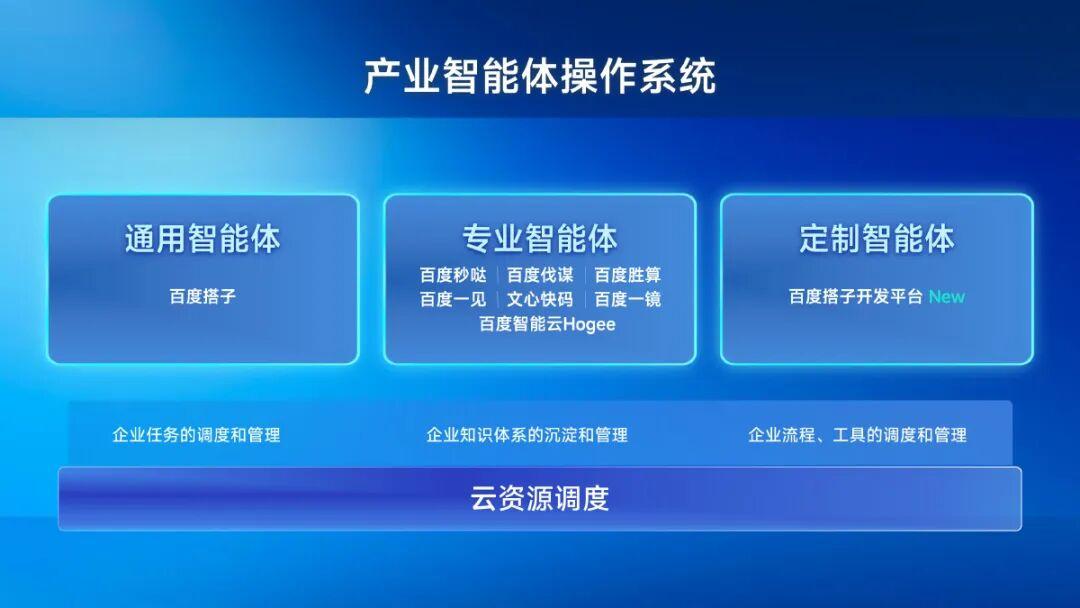 产业智能体操作系统

通用智能体

百度搭子

专业智能体

百度秒哒 | 百度伐谋 | 百度胜算
百度一见 | 文心快码 | 百度一镜
百度智能云Hogee

定制智能体

百度搭子开发平台 New

企业任务的调度和管理

企业知识体系的沉淀和管理

企业流程、工具的调度和管理

云资源调度